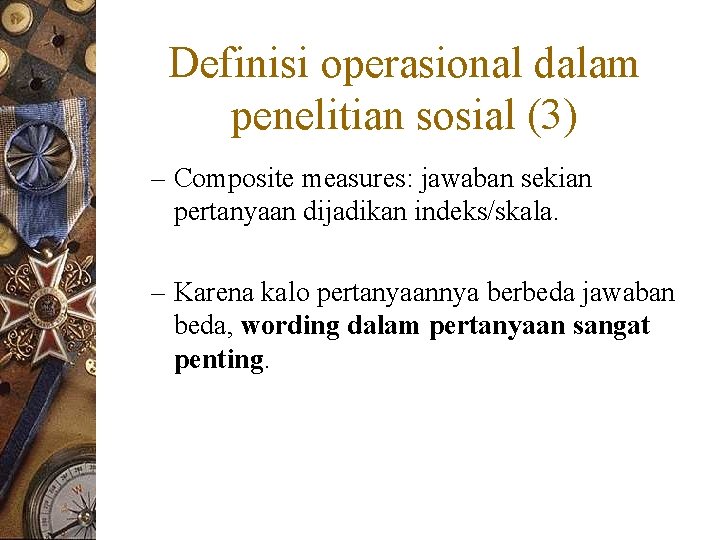 Definisi operasional dalam penelitian sosial (3)

– Composite measures: jawaban sekian pertanyaan dijadikan indeks/skala.

– Karena kalo pertanyaannya berbeda jawaban beda, wording dalam pertanyaan sangat penting.